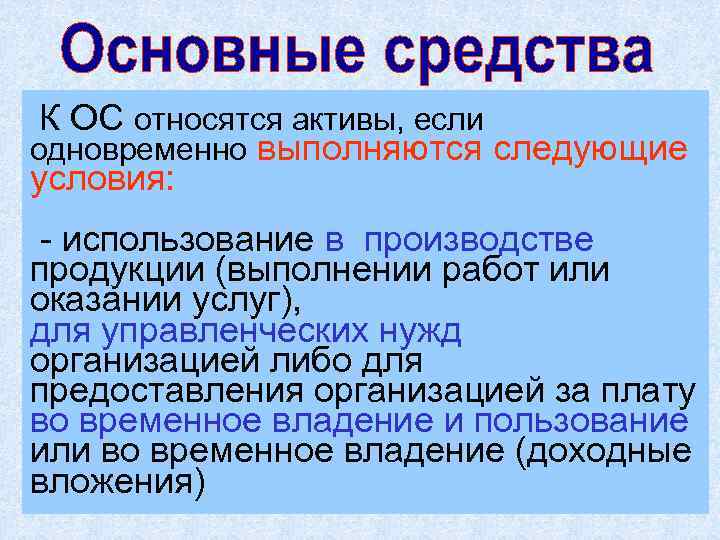 Основные средства

К ОС относятся активы, если одновременно выполняются следующие условия:

- использование в производстве продукции (выполнении работ или оказании услуг), для управленческих нужд организацией либо для предоставления организацией за плату во временное владение и пользование или во временное владение (доходные вложения)